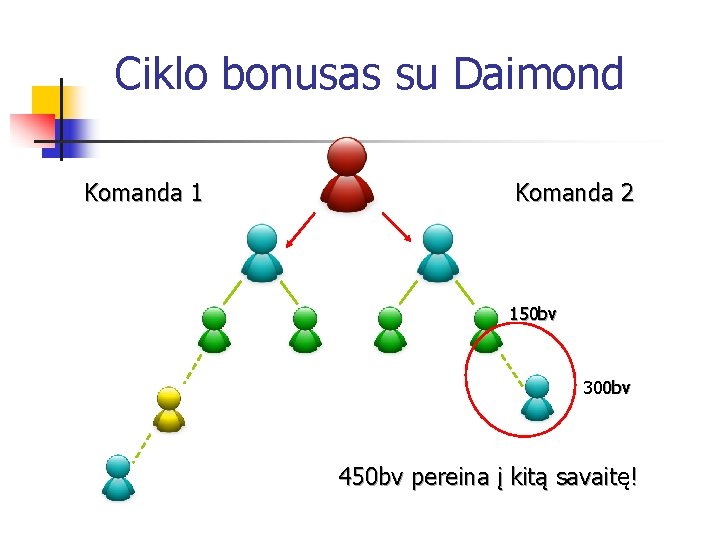 Ciklo bonusas su Daimond

Komanda 1

Komanda 2

150bv

300bv

450bv pereina į kitą savaitę!